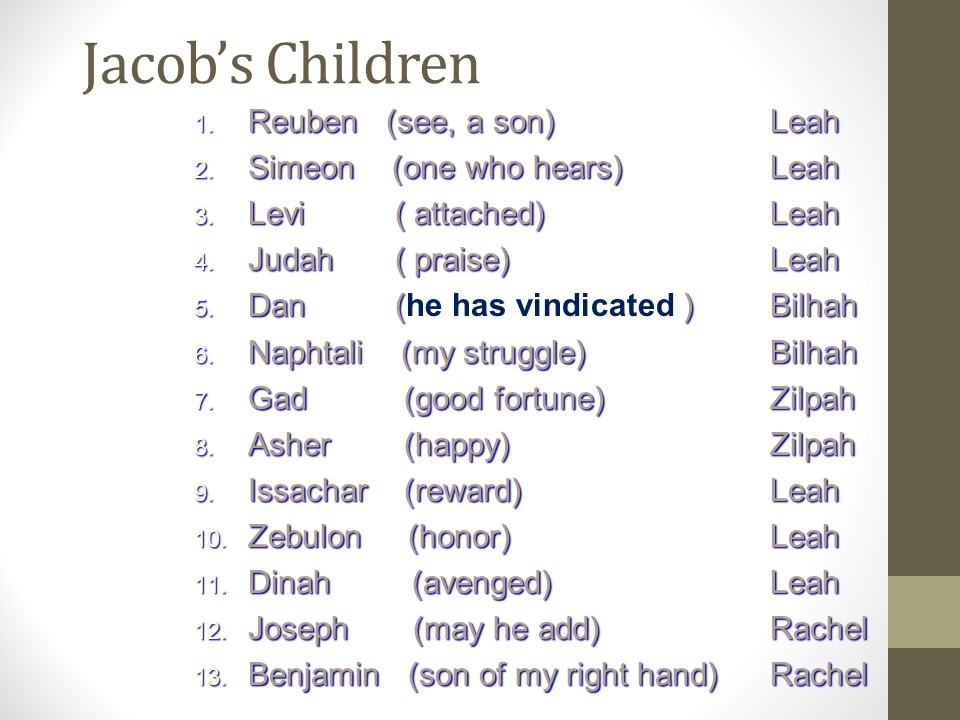 Jacob's Children

1. Reuben (see, a son) Leah
2. Simeon (one who hears) Leah
3. Levi ( attached) Leah
4. Judah ( praise) Leah
5. Dan (he has vindicated ) Bilhah
6. Naphtali (my struggle) Bilhah
7. Gad (good fortune) Zilpah
8. Asher (happy) Zilpah
9. Issachar (reward) Leah
10. Zebulon (honor) Leah
11. Dinah (avenged) Leah
12. Joseph (may he add) Rachel
13. Benjamin (son of my right hand) Rachel